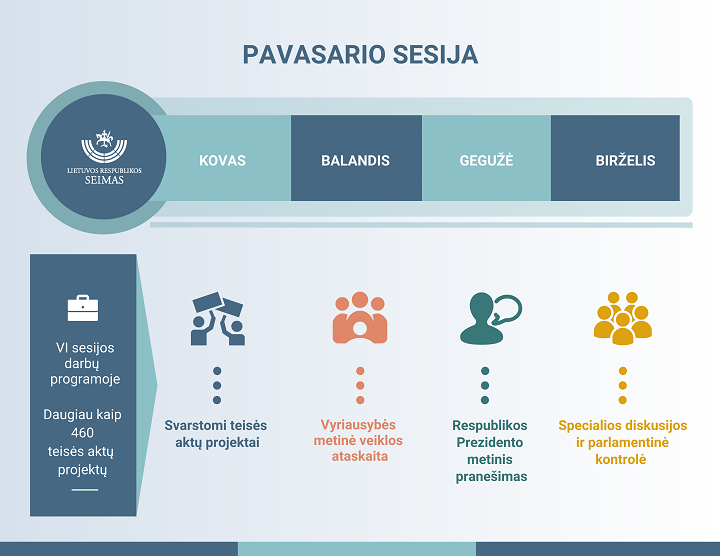 PAVASARIO SESIJA

LIETUVOS RESPUBLIKOS SEIMAS

KOVAS

BALANDIS

GEGUŽĖ

BIRŽELIS

VI sesijos darbų programoje

Daugiau kaip 460 teisės aktų projektų

Svarstomi teisės aktų projektai

Vyriausybės metinė veiklos ataskaita

Respublikos Prezidento metinis pranešimas

Specialios diskusijos ir parlamentinė kontrolė